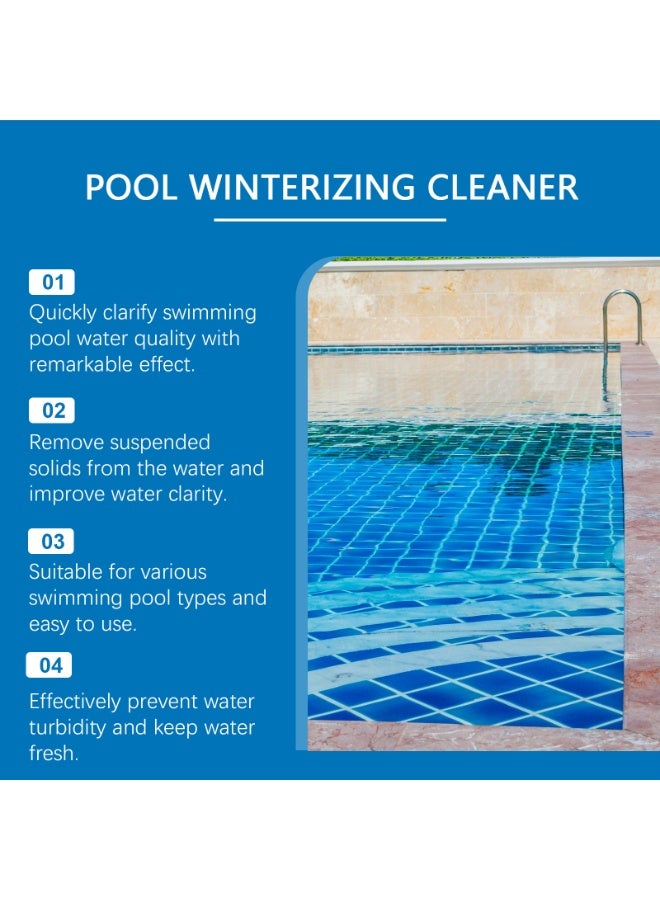 POOL WINTERIZING CLEANER

01
Quickly clarify swimming pool water quality with remarkable effect.

02
Remove suspended solids from the water and improve water clarity.

03
Suitable for various swimming pool types and easy to use.

04
Effectively prevent water turbidity and keep water fresh.